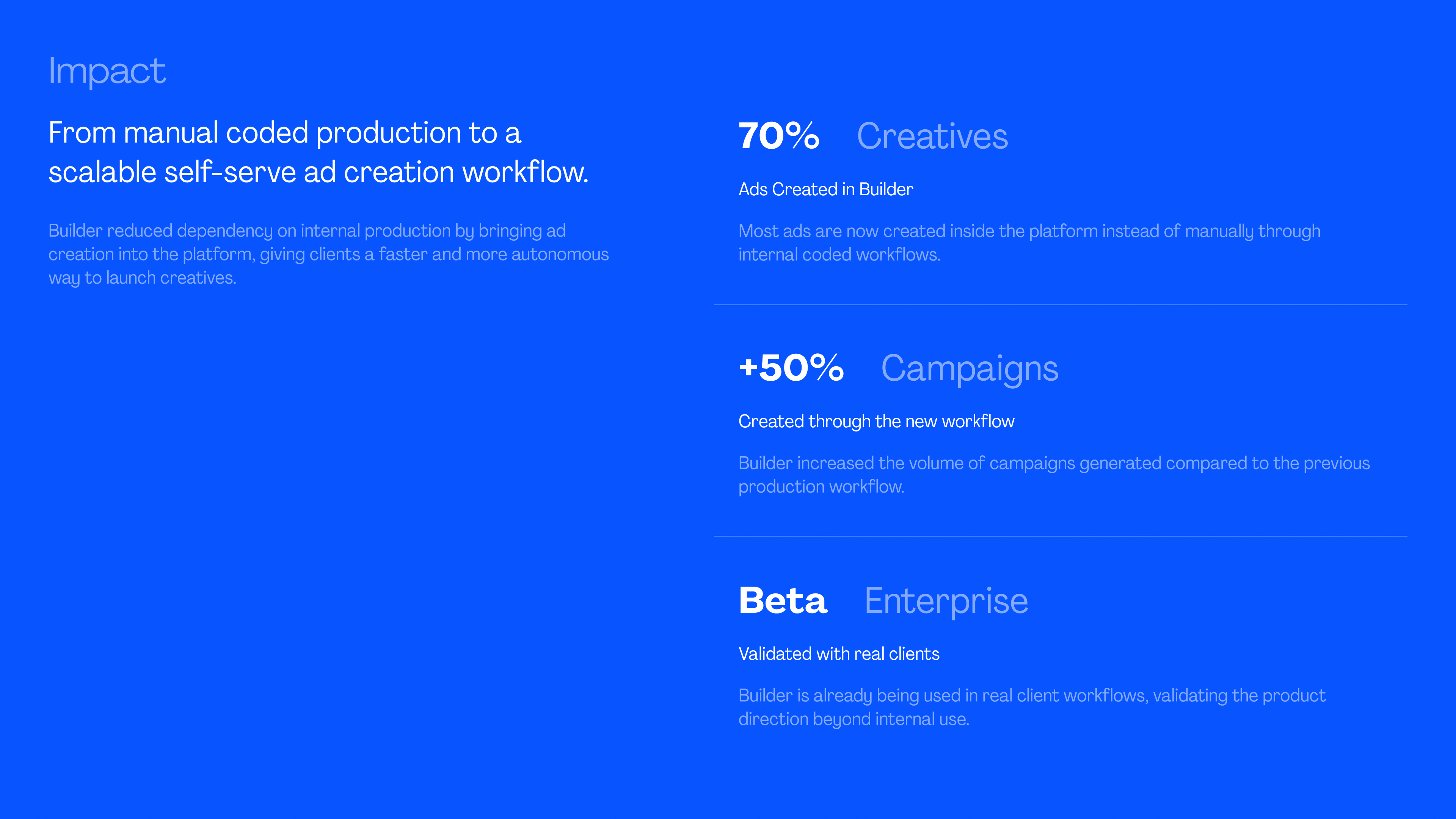 Impact

From manual coded production to a scalable self-serve ad creation workflow.

Builder reduced dependency on internal production by bringing ad creation into the platform, giving clients a faster and more autonomous way to launch creatives.

70% Creatives

Ads Created in Builder

Most ads are now created inside the platform instead of manually through internal coded workflows.

+50% Campaigns

Created through the new workflow

Builder increased the volume of campaigns generated compared to the previous production workflow.

Beta Enterprise

Validated with real clients

Builder is already being used in real client workflows, validating the product direction beyond internal use.